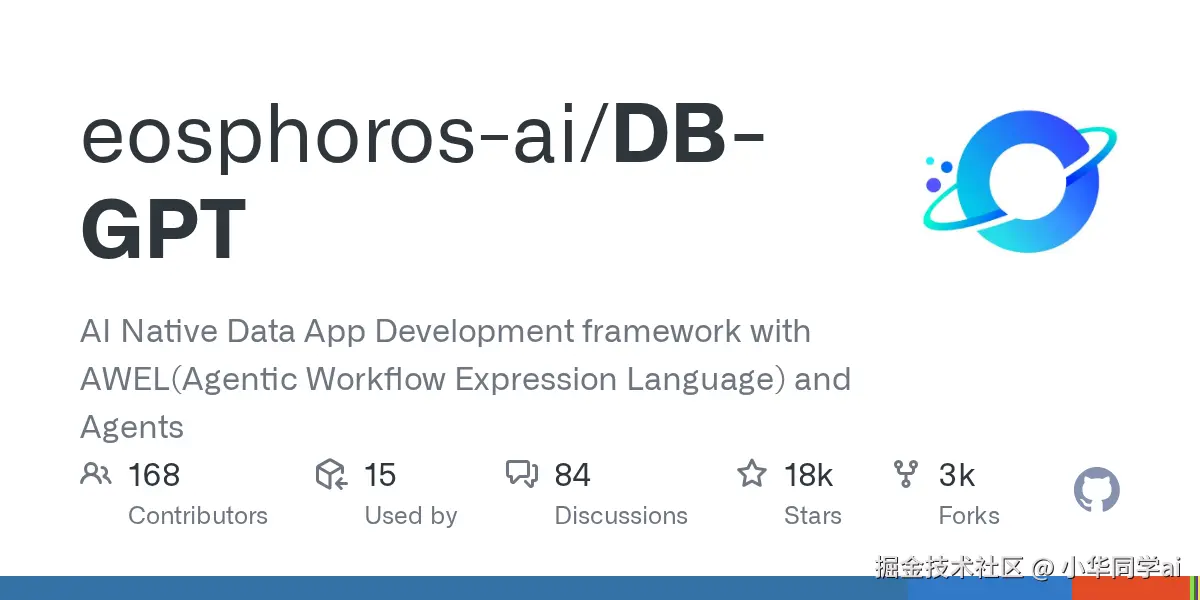 eosphoros-ai/DB-GPT

AI Native Data App Development framework with AWEL(Agentic Workflow Expression Language) and Agents

168 Contributors

15 Used by

84 Discussions

18k Stars

3k Forks

掘金技术社区 @ 小华同学ai